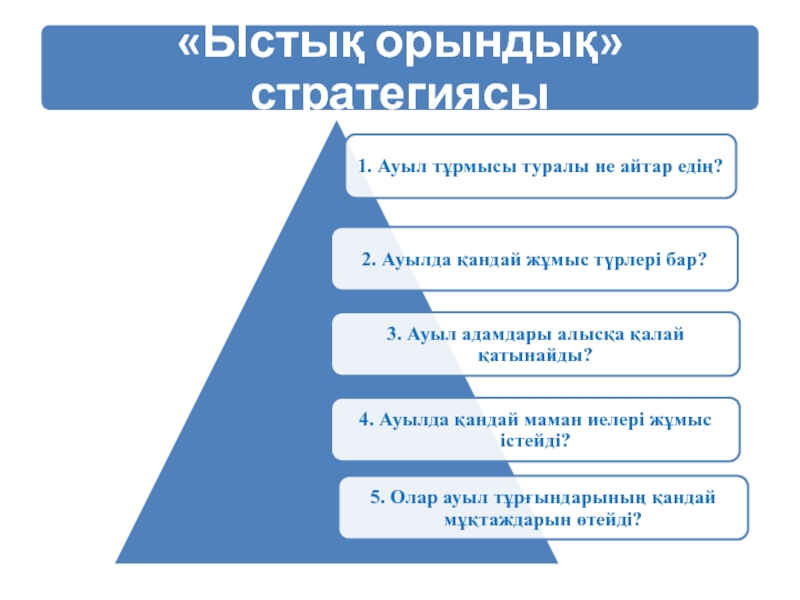 «Ыстық орындық» стратегиясы

1. Ауыл тұрмысы туралы не айтар едің?

2. Ауылда қандай жұмыс түрлері бар?

3. Ауыл адамдары алысқа қалай қатынайды?

4. Ауылда қандай маман иелері жұмыс істейді?

5. Олар ауыл тұрғындарының қандай мұқтаждарын өтейді?